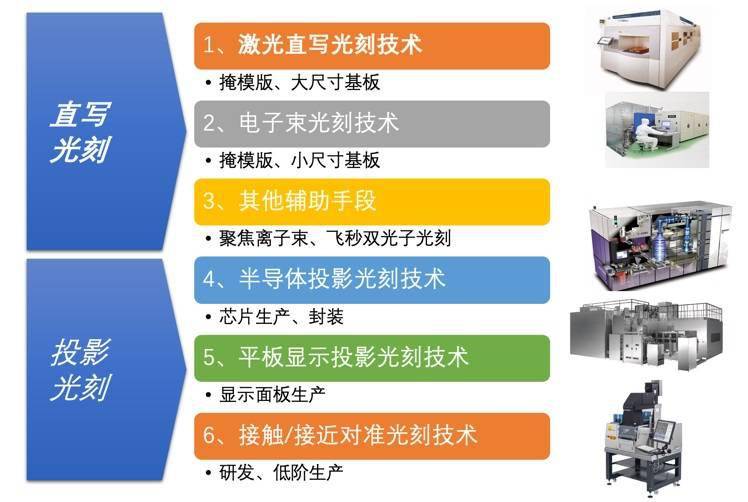 直写光刻

1、激光直写光刻技术

• 掩模版、大尺寸基板

2、电子束光刻技术

• 掩模版、小尺寸基板

3、其他辅助手段

• 聚焦离子束、飞秒双光子光刻

投影光刻

4、半导体投影光刻技术

• 芯片生产、封装

5、平板显示投影光刻技术

• 显示面板生产

6、接触/接近对准光刻技术

• 研发、低阶生产